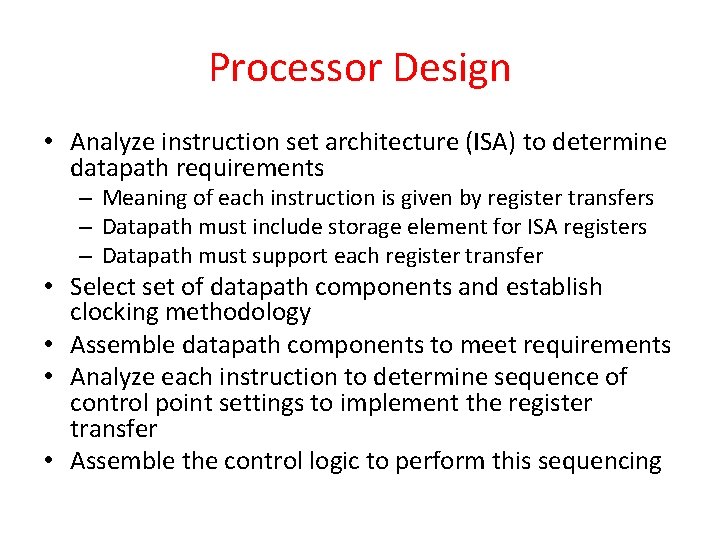 Processor Design

• Analyze instruction set architecture (ISA) to determine datapath requirements
  – Meaning of each instruction is given by register transfers
  – Datapath must include storage element for ISA registers
  – Datapath must support each register transfer
• Select set of datapath components and establish clocking methodology
• Assemble datapath components to meet requirements
• Analyze each instruction to determine sequence of control point settings to implement the register transfer
• Assemble the control logic to perform this sequencing